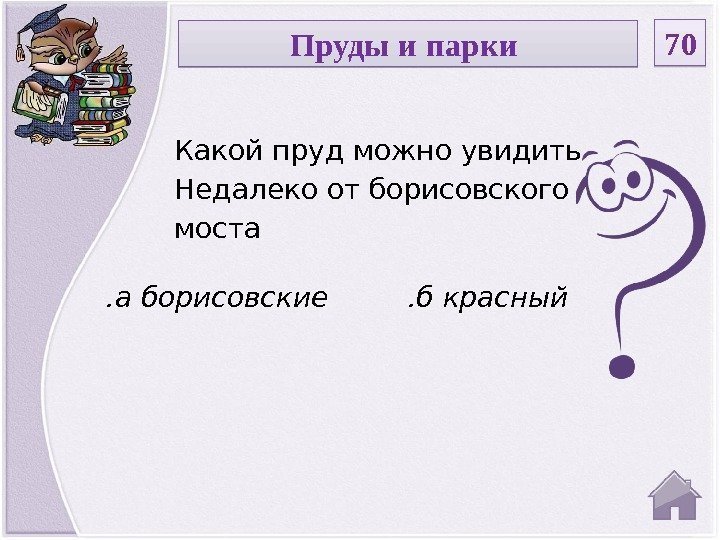 Пруды и парки

70

Какой пруд можно увидить Недалеко от борисовского моста

.а борисовские .б красный